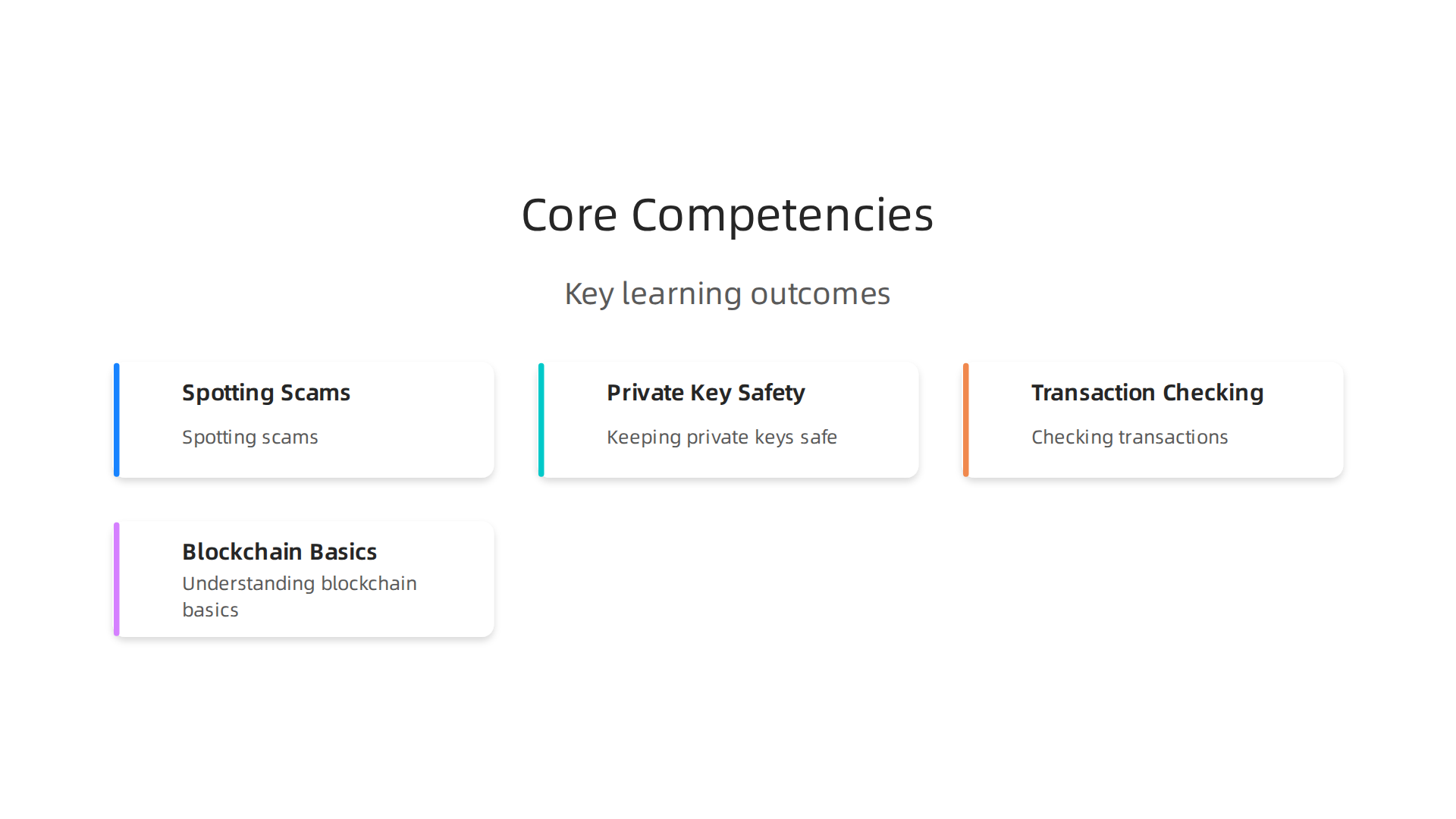 Core Competencies

Key learning outcomes

Spotting Scams

Spotting scams

Private Key Safety

Keeping private keys safe

Transaction Checking

Checking transactions

Blockchain Basics

Understanding blockchain basics